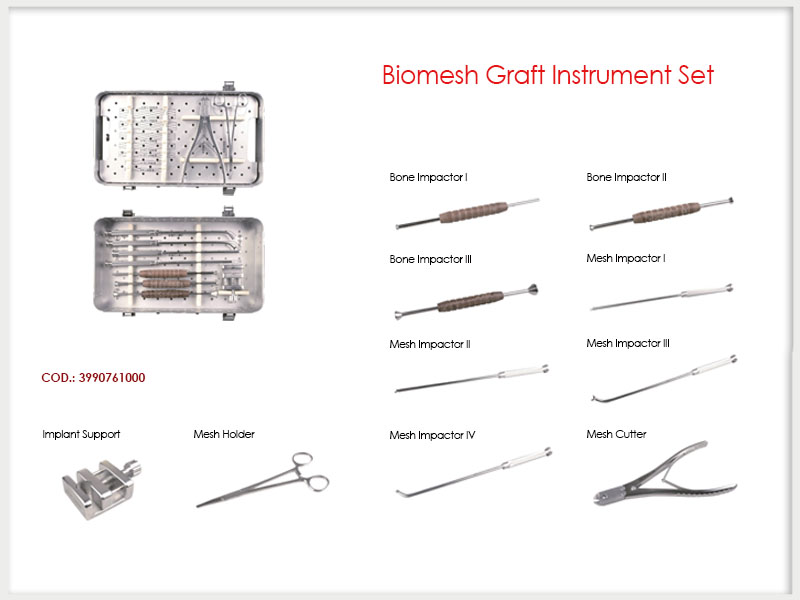 Biomesh Graft Instrument Set

Bone Impactor I

Bone Impactor II

Bone Impactor III

Mesh Impactor I

Mesh Impactor II

Mesh Impactor III

COD.: 3990761000

Implant Support

Mesh Holder

Mesh Impactor IV

Mesh Cutter